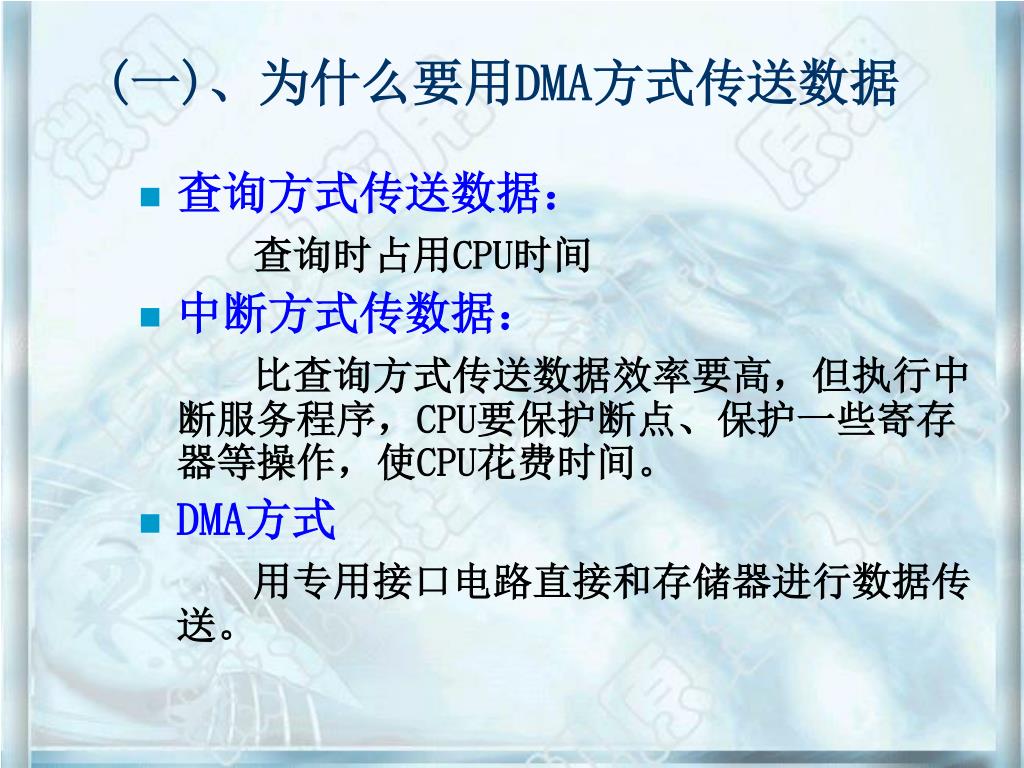 (一)、为什么要用DMA方式传送数据

■ 查询方式传送数据：

查询时占用CPU时间

■ 中断方式传数据：

比查询方式传送数据效率要高，但执行中断服务程序，CPU要保护断点、保护一些寄存器等操作，使CPU花费时间。

■ DMA方式

用专用接口电路直接和存储器进行数据传送。